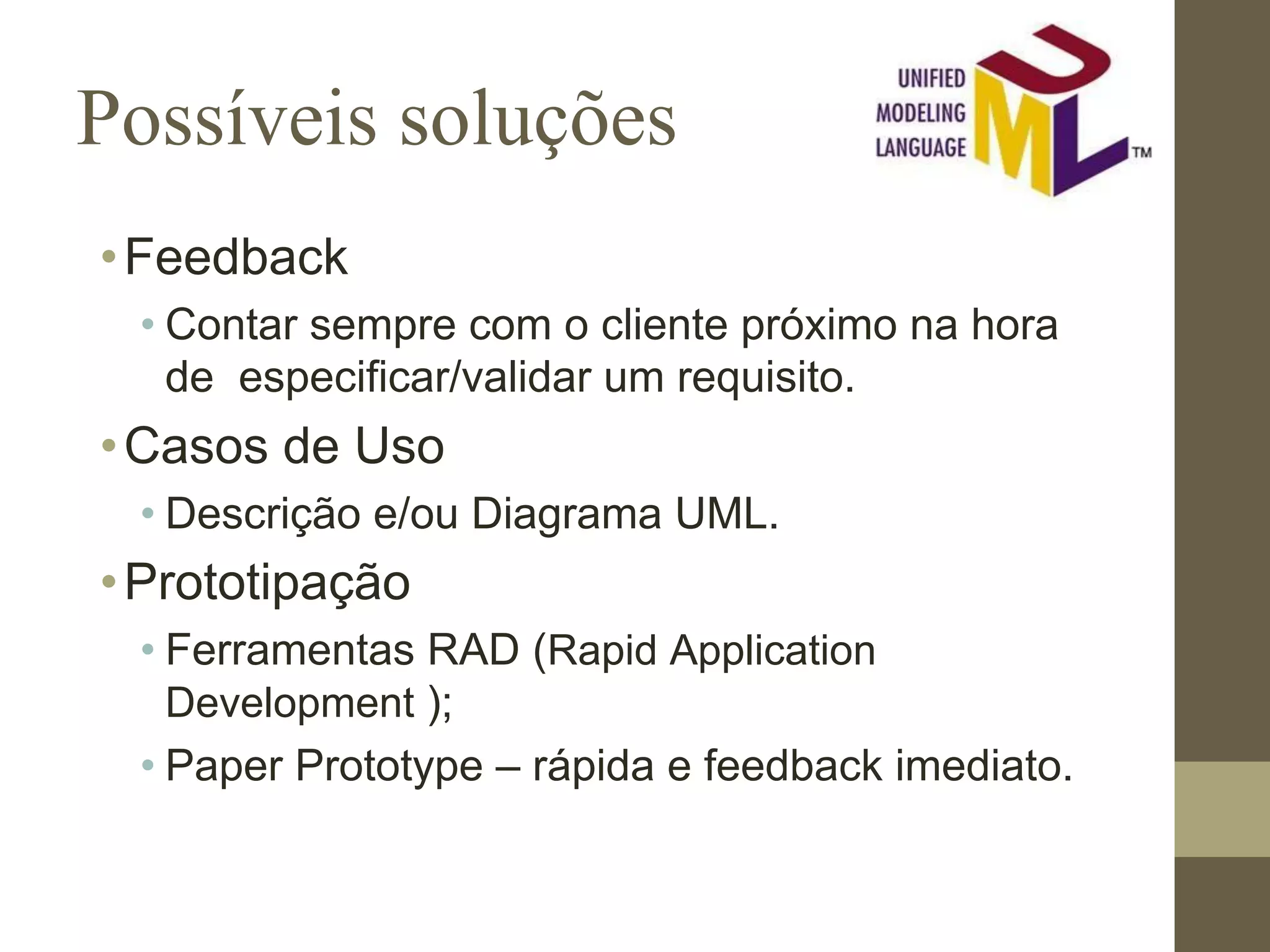 Possíveis soluções

UNIFIED MODELING LANGUAGE UML ™

• Feedback
  • Contar sempre com o cliente próximo na hora de  especificar/validar um requisito.
• Casos de Uso
  • Descrição e/ou Diagrama UML.
• Prototipação
  • Ferramentas RAD (Rapid Application Development );
  • Paper Prototype – rápida e feedback imediato.